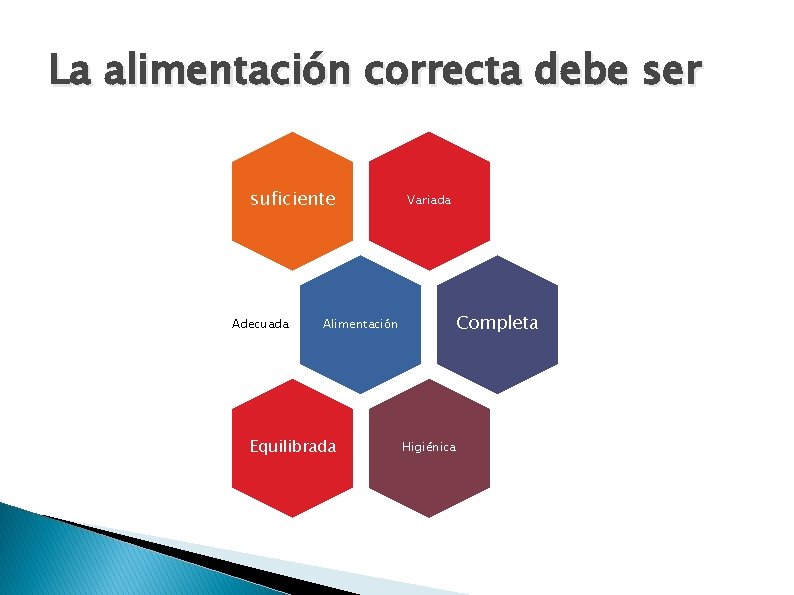 La alimentación correcta debe ser

suficiente

Variada

Adecuada

Alimentación

Completa

Equilibrada

Higiénica